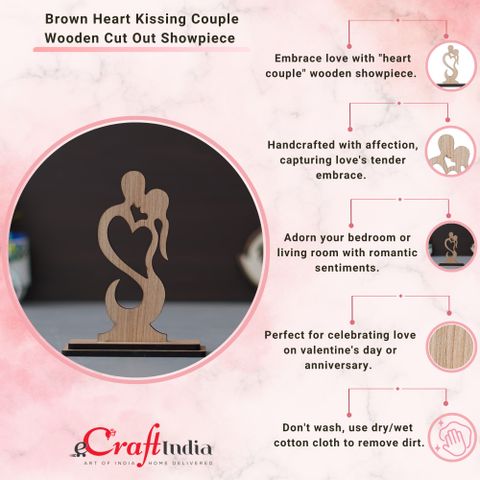 Brown Heart Kissing Couple Wooden Cut Out Showpiece

Embrace love with "heart couple" wooden showpiece.

Handcrafted with affection, capturing love's tender embrace.

Adorn your bedroom or living room with romantic sentiments.

Perfect for celebrating love on valentine's day or anniversary.

Don't wash, use dry/wet cotton cloth to remove dirt.

eCraftIndia
ART OF INDIA HOME DELIVERED